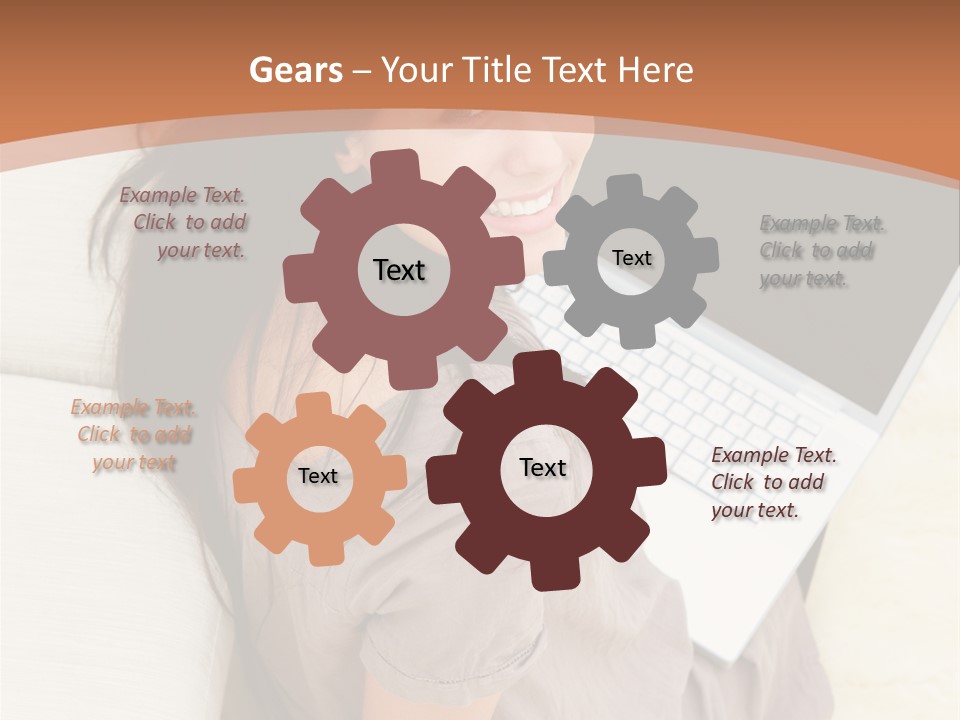 Gears – Your Title Text Here

Example Text. Click to add your text.

Text

Text

Example Text. Click to add your text.

Example Text. Click to add your text

Text

Text

Example Text. Click to add your text.